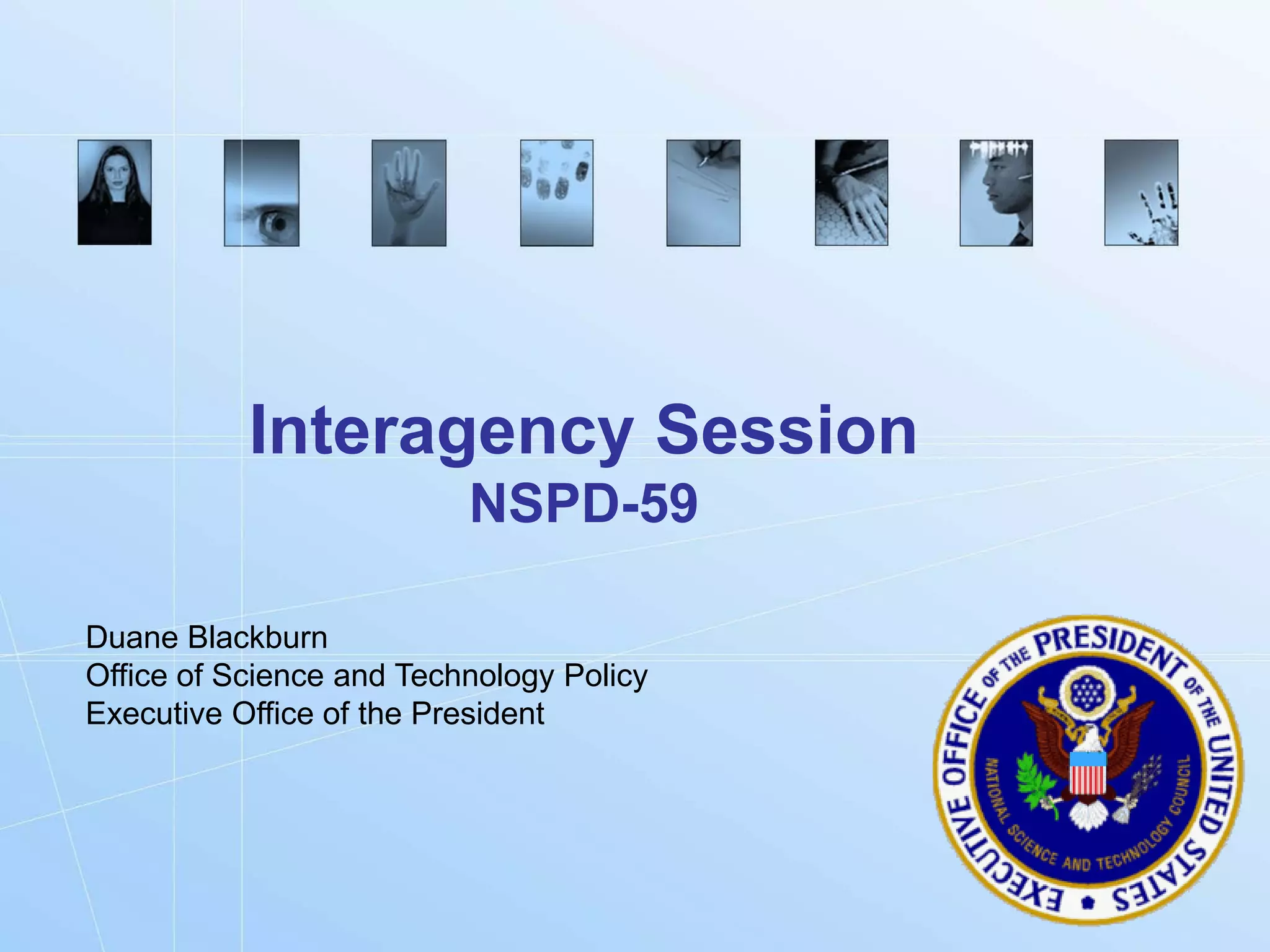 Interagency Session
NSPD-59

Duane Blackburn
Office of Science and Technology Policy
Executive Office of the President

EXECUTIVE OFFICE OF THE PRESIDENT OF THE UNITED STATES
NATIONAL SCIENCE AND TECHNOLOGY COUNCIL